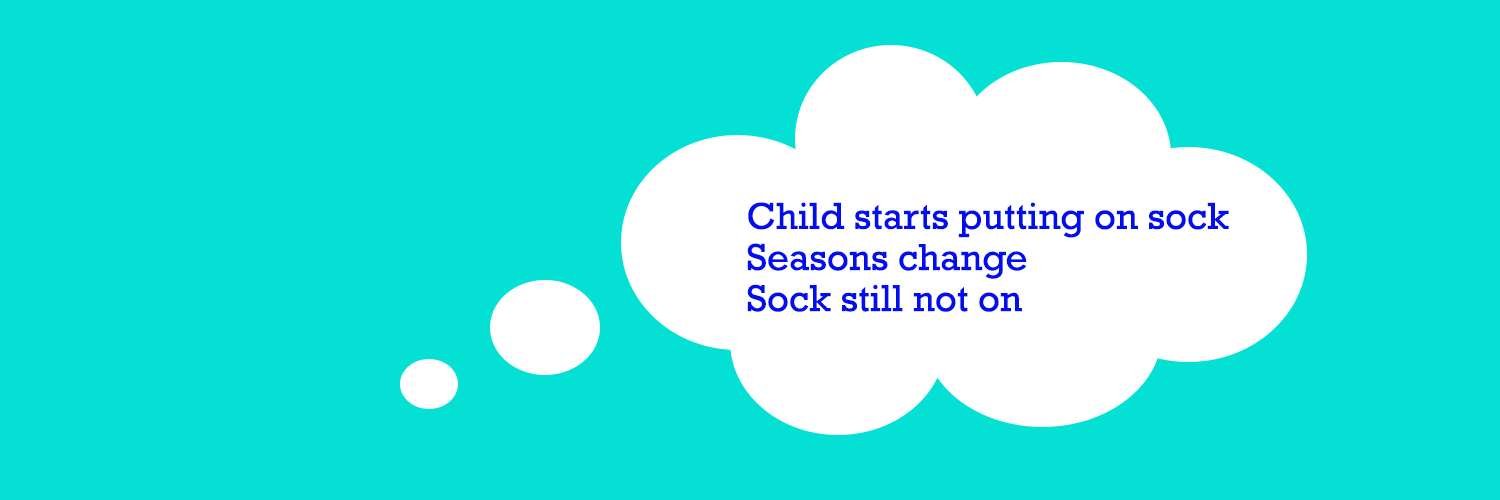 Child starts putting on sock
Seasons change
Sock still not on